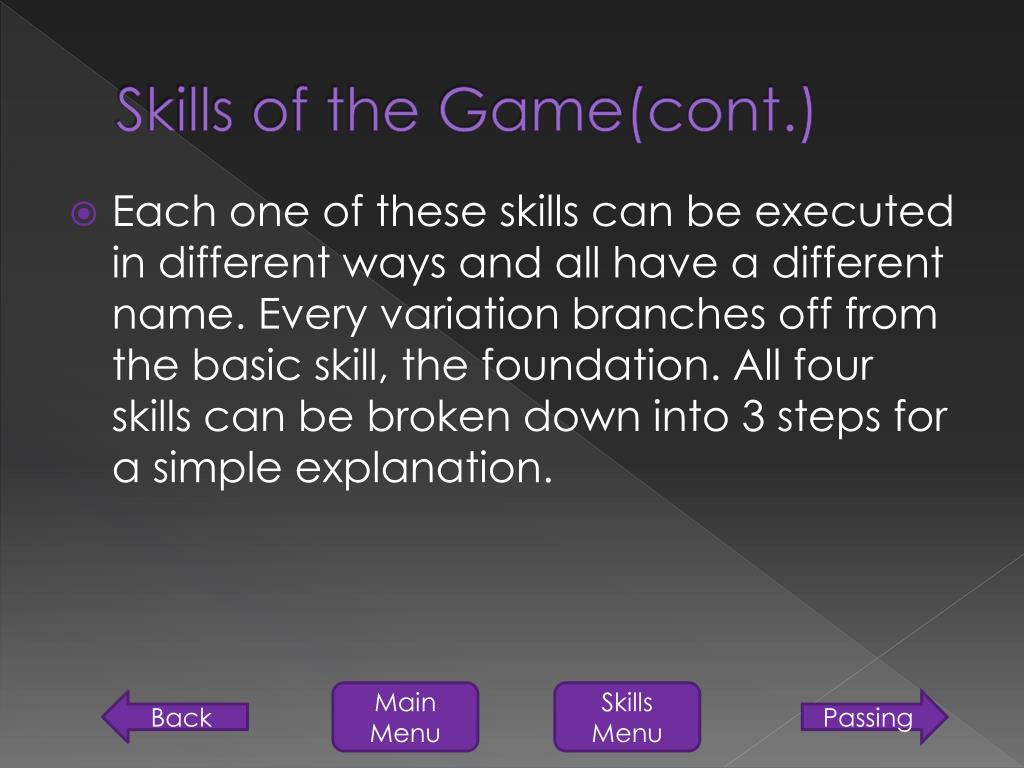 Skills of the Game(cont.)

Each one of these skills can be executed in different ways and all have a different name. Every variation branches off from the basic skill, the foundation. All four skills can be broken down into 3 steps for a simple explanation.

Back

Main Menu

Skills Menu

Passing